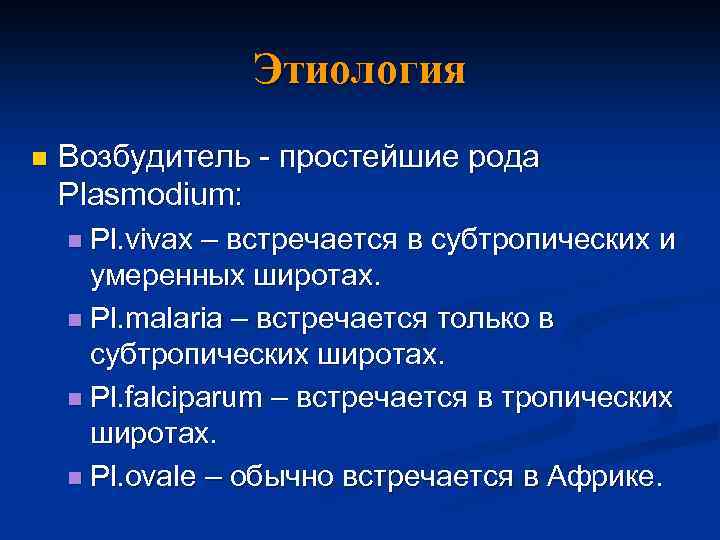 Этиология

Возбудитель - простейшие рода Plasmodium:

Pl.vivax – встречается в субтропических и умеренных широтах.

Pl.malaria – встречается только в субтропических широтах.

Pl.falciparum – встречается в тропических широтах.

Pl.ovale – обычно встречается в Африке.